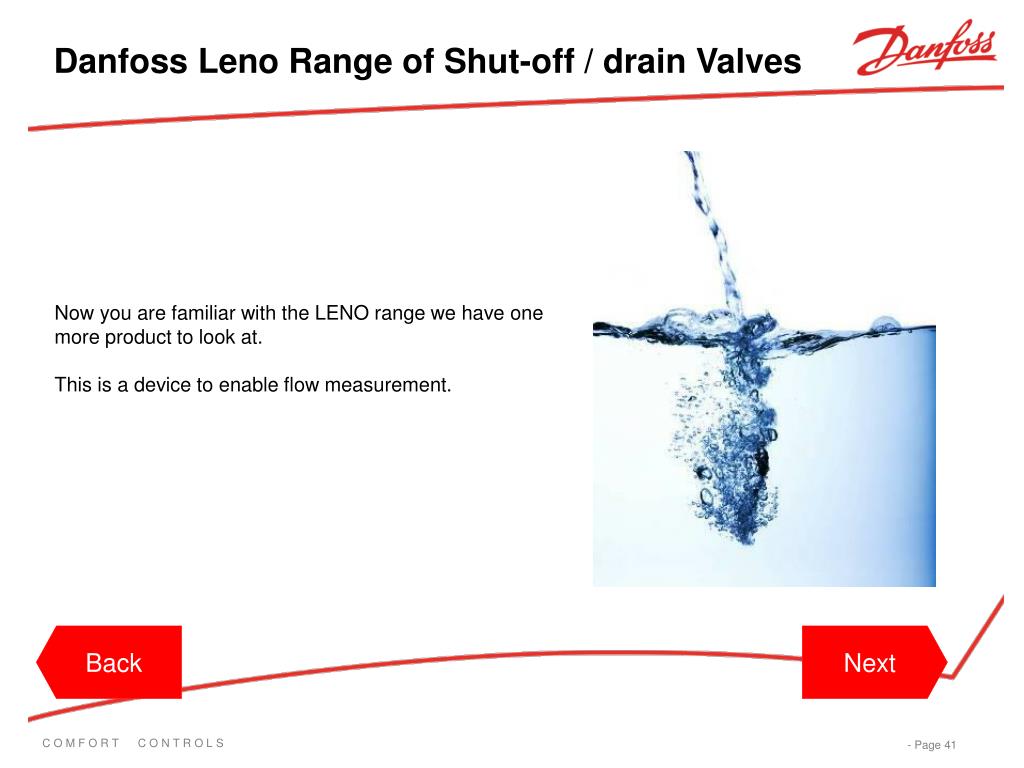 Danfoss Leno Range of Shut-off / drain Valves

Danfoss

Now you are familiar with the LENO range we have one more product to look at.

This is a device to enable flow measurement.

Back

Next

COMFORT CONTROLS

- Page 41